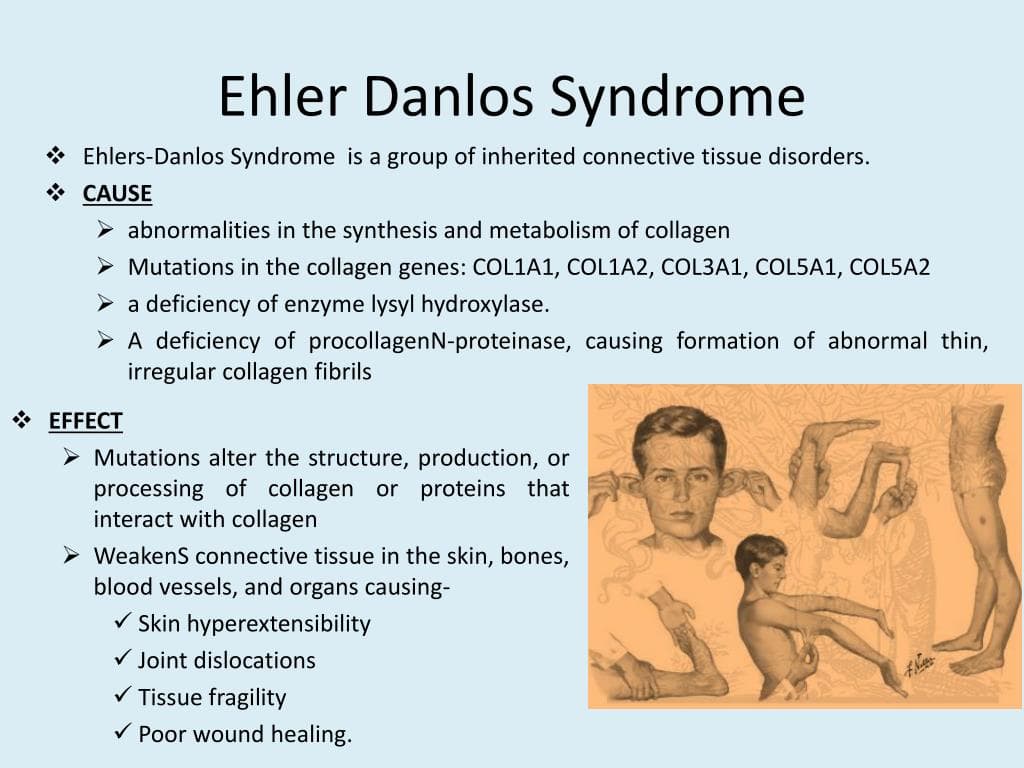 Ehler Danlos Syndrome

❖ Ehlers-Danlos Syndrome is a group of inherited connective tissue disorders.

❖ CAUSE

➢ abnormalities in the synthesis and metabolism of collagen

➢ Mutations in the collagen genes: COL1A1, COL1A2, COL3A1, COL5A1, COL5A2

➢ a deficiency of enzyme lysyl hydroxylase.

➢ A deficiency of procollagenN-proteinase, causing formation of abnormal thin, irregular collagen fibrils

❖ EFFECT

➢ Mutations alter the structure, production, or processing of collagen or proteins that interact with collagen

➢ WeakenS connective tissue in the skin, bones, blood vessels, and organs causing-

✓ Skin hyperextensibility

✓ Joint dislocations

✓ Tissue fragility

✓ Poor wound healing.